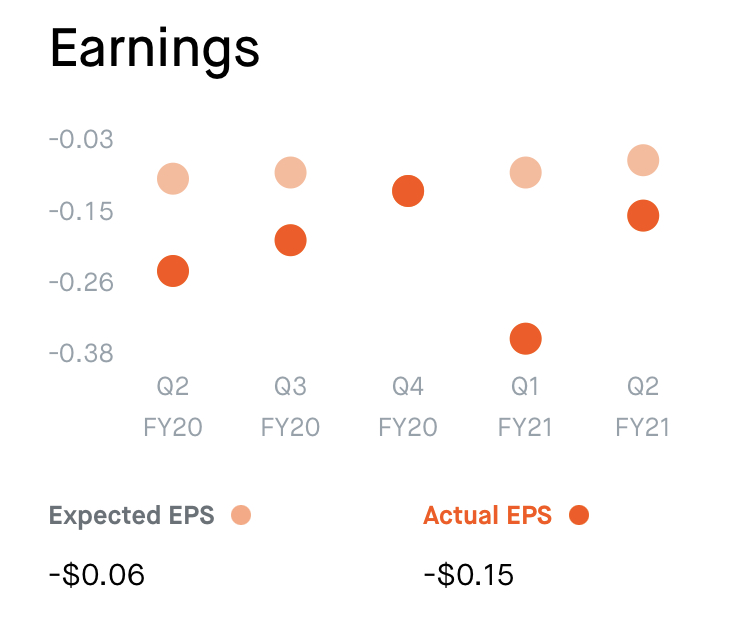 Earnings

-0.03
-0.15
-0.26
-0.38

Q2 FY20
Q3 FY20
Q4 FY20
Q1 FY21
Q2 FY21

Expected EPS
-$0.06

Actual EPS
-$0.15